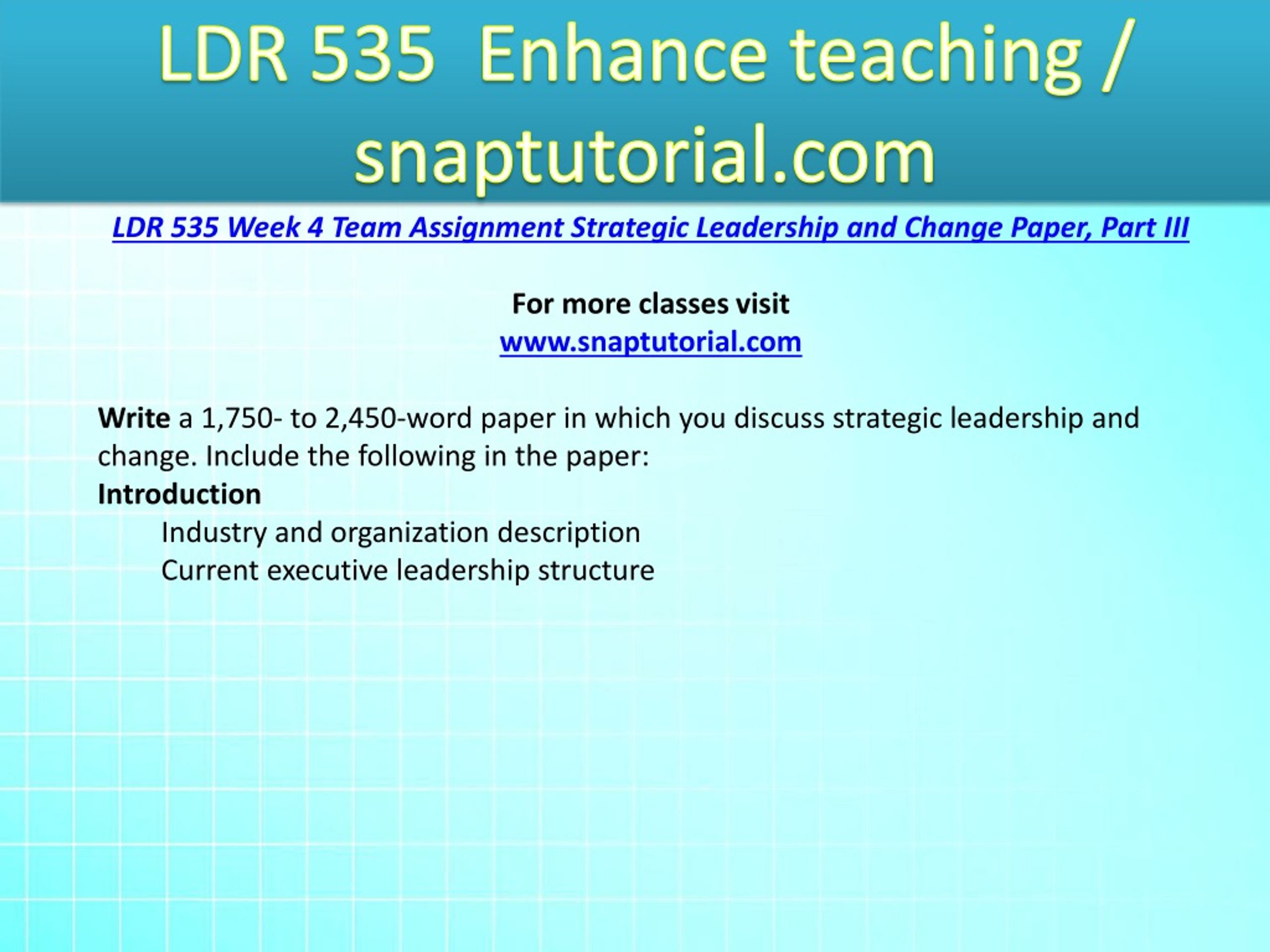 LDR 535 Enhance teaching / snaptutorial.com

LDR 535 Week 4 Team Assignment Strategic Leadership and Change Paper, Part III

For more classes visit
www.snaptutorial.com

Write a 1,750- to 2,450-word paper in which you discuss strategic leadership and change. Include the following in the paper:
Introduction
Industry and organization description
Current executive leadership structure